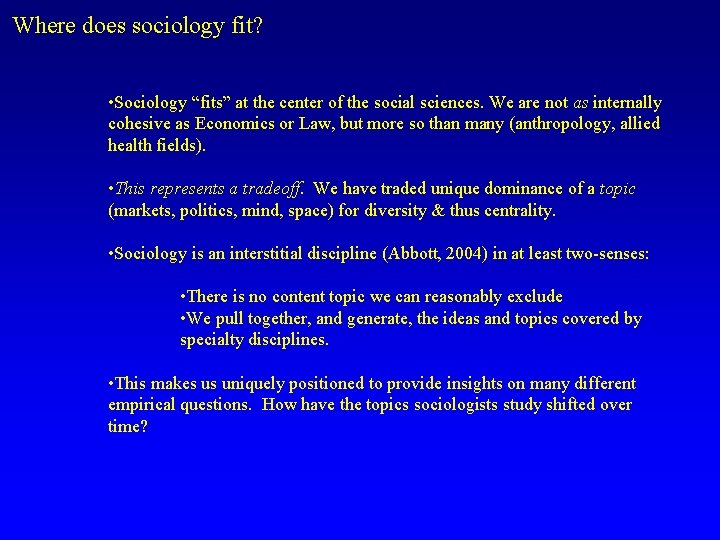 Where does sociology fit?

•Sociology “fits” at the center of the social sciences. We are not as internally cohesive as Economics or Law, but more so than many (anthropology, allied health fields).

•This represents a tradeoff. We have traded unique dominance of a topic (markets, politics, mind, space) for diversity & thus centrality.

•Sociology is an interstitial discipline (Abbott, 2004) in at least two-senses:

•There is no content topic we can reasonably exclude
•We pull together, and generate, the ideas and topics covered by specialty disciplines.

•This makes us uniquely positioned to provide insights on many different empirical questions. How have the topics sociologists study shifted over time?